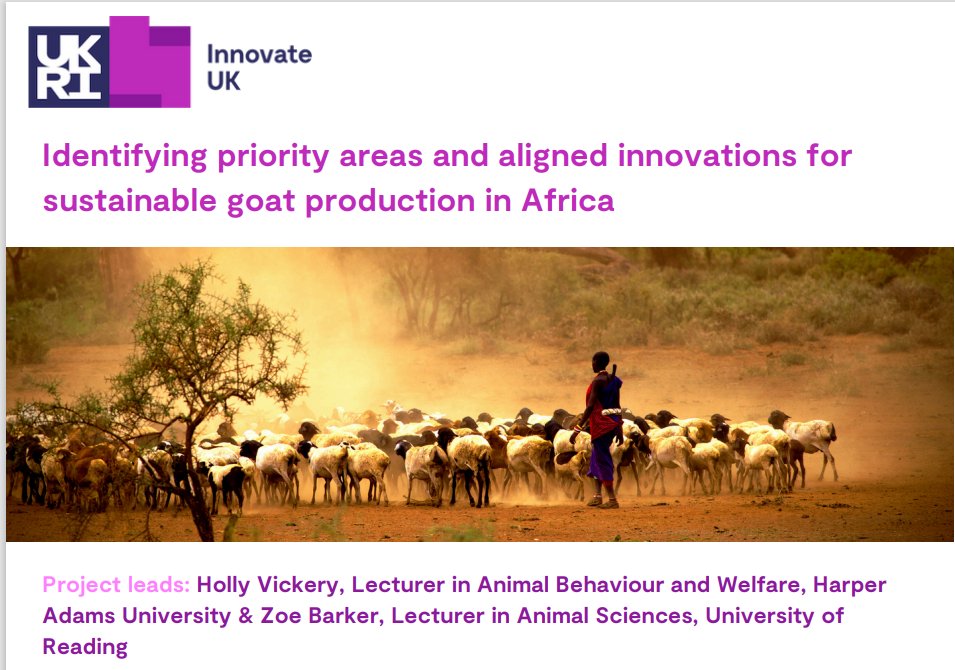 UK
RI

Innovate UK

Identifying priority areas and aligned innovations for sustainable goat production in Africa

Project leads: Holly Vickery, Lecturer in Animal Behaviour and Welfare, Harper Adams University & Zoe Barker, Lecturer in Animal Sciences, University of Reading